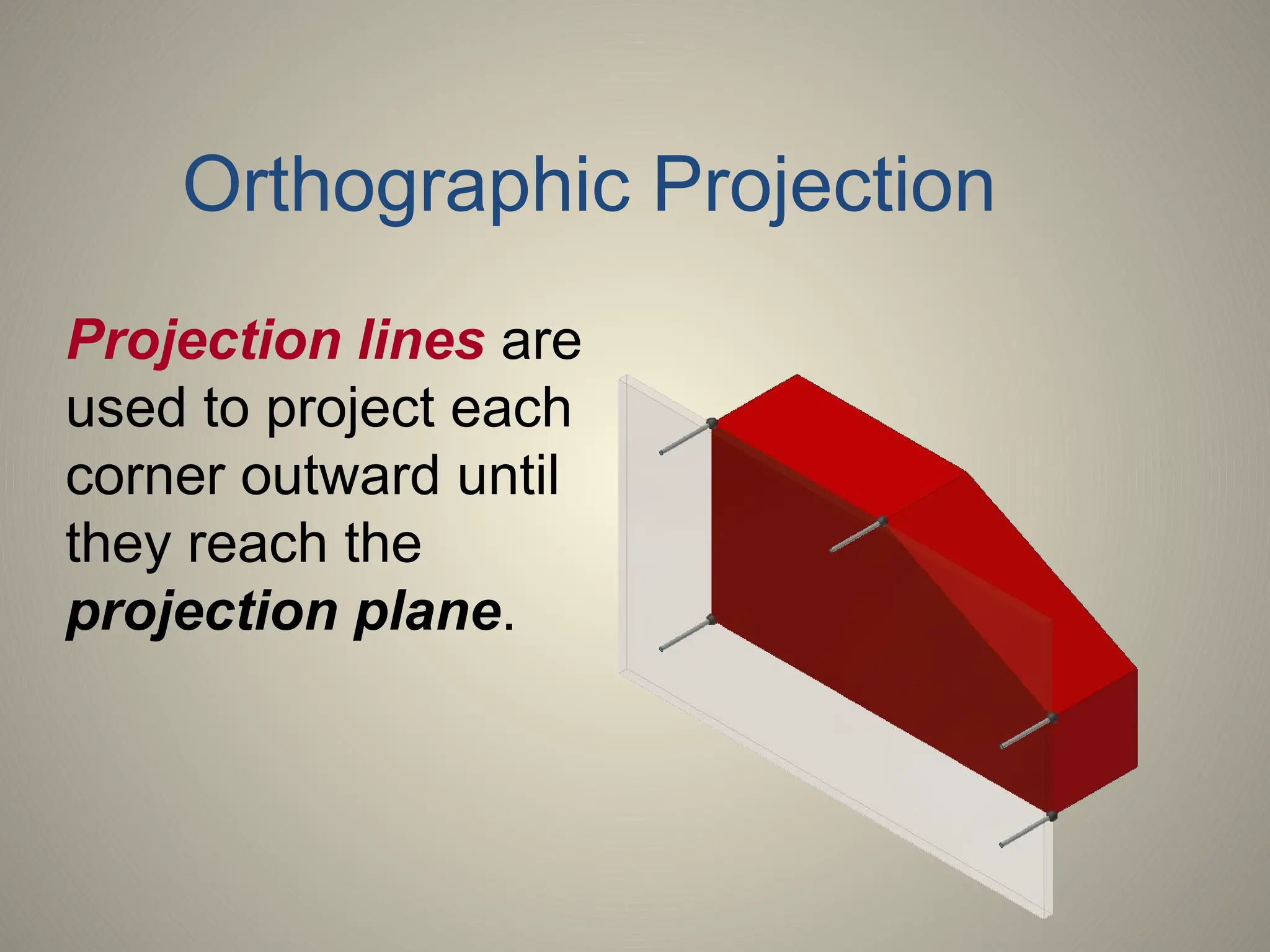 Orthographic Projection

Projection lines are used to project each corner outward until they reach the projection plane.